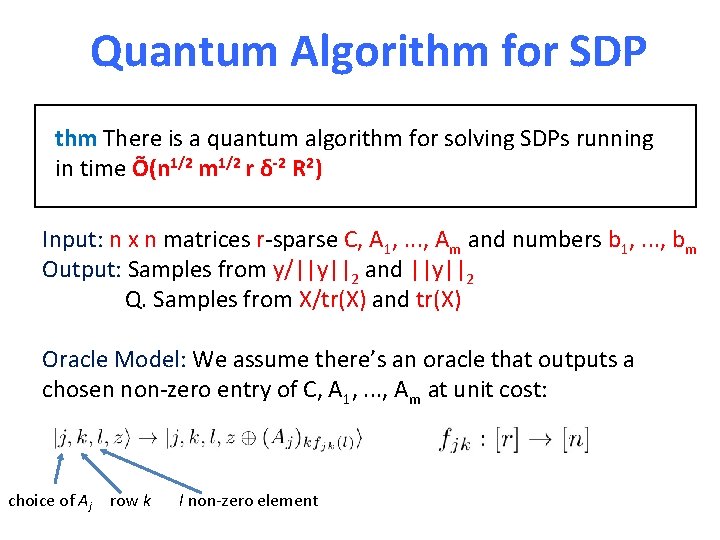 Quantum Algorithm for SDP

thm There is a quantum algorithm for solving SDPs running in time $\tilde{O}(n^{1/2} m^{1/2} r \delta^{-2} R^2)$

Input: n x n matrices r-sparse C, $A_1$, ..., $A_m$ and numbers $b_1$, ..., $b_m$
Output: Samples from $y/||y||_2$ and $||y||_2$
Q. Samples from X/tr(X) and tr(X)

Oracle Model: We assume there's an oracle that outputs a chosen non-zero entry of C, $A_1$, ..., $A_m$ at unit cost:

$|j, k, l, z\rangle \rightarrow |j, k, l, z \oplus (A_j)_{k f_{jk}(l)}\rangle$ $f_{jk} : [r] \rightarrow [n]$

choice of $A_j$ row $k$ $l$ non-zero element